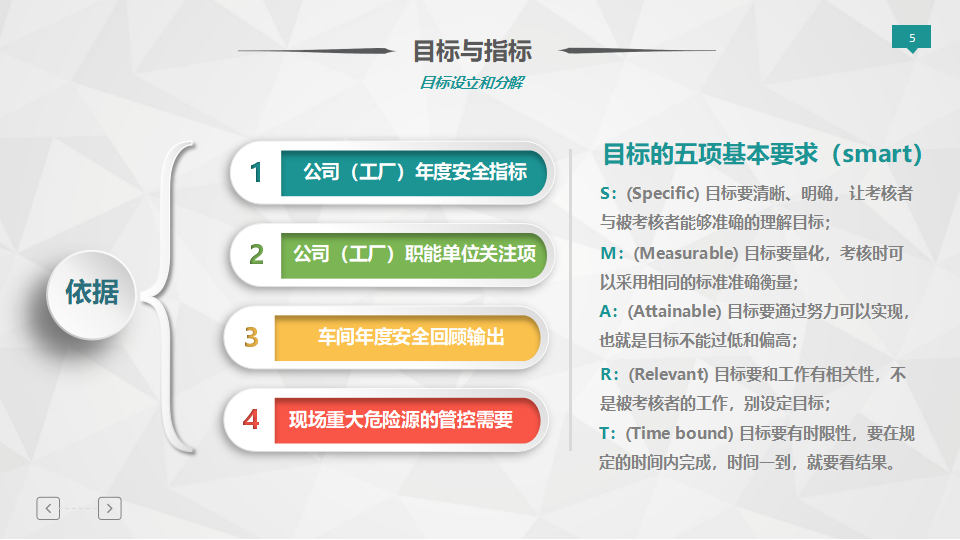 目标与指标

5

目标设立和分解

依据

1 公司（工厂）年度安全指标

2 公司（工厂）职能单位关注项

3 车间年度安全回顾输出

4 现场重大危险源的管控需要

目标的五项基本要求（smart）

S：(Specific) 目标要清晰、明确，让考核者与被考核者能够准确的理解目标；

M：(Measurable) 目标要量化，考核时可以采用相同的标准准确衡量；

A：(Attainable) 目标要通过努力可以实现，也就是目标不能过低和偏高；

R：(Relevant) 目标要和工作有相关性，不是被考核者的工作，别设定目标；

T：(Time bound) 目标要有时限性，要在规定的时间内完成，时间一到，就要看结果。